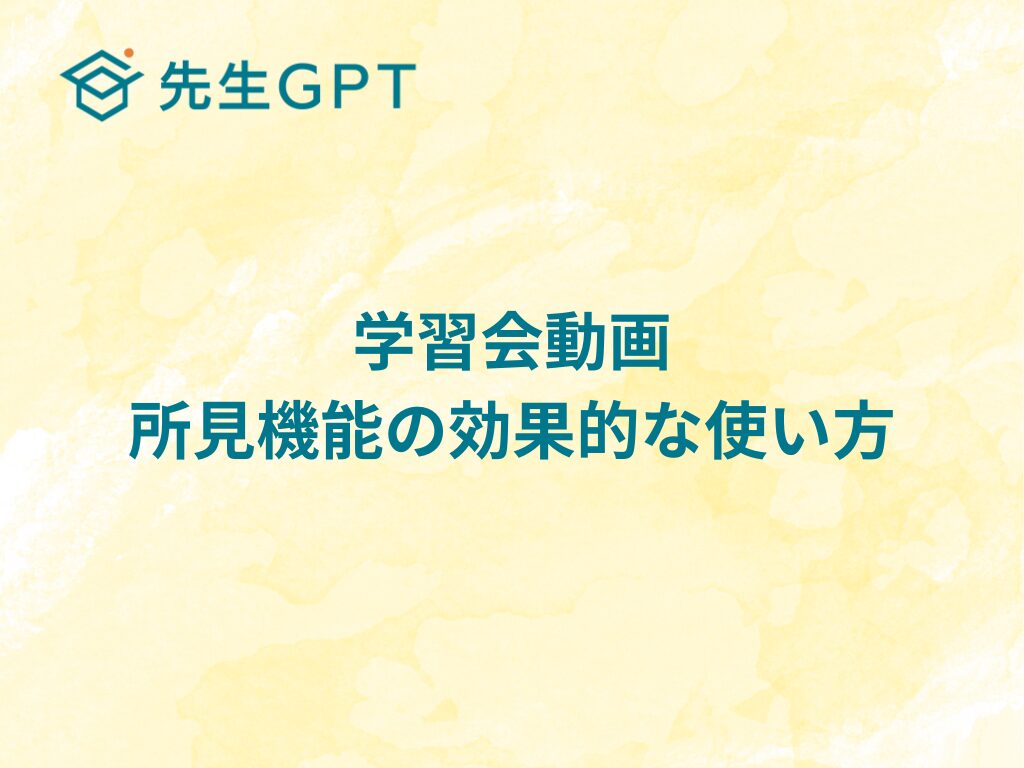 先生GPT

学習会動画
所見機能の効果的な使い方